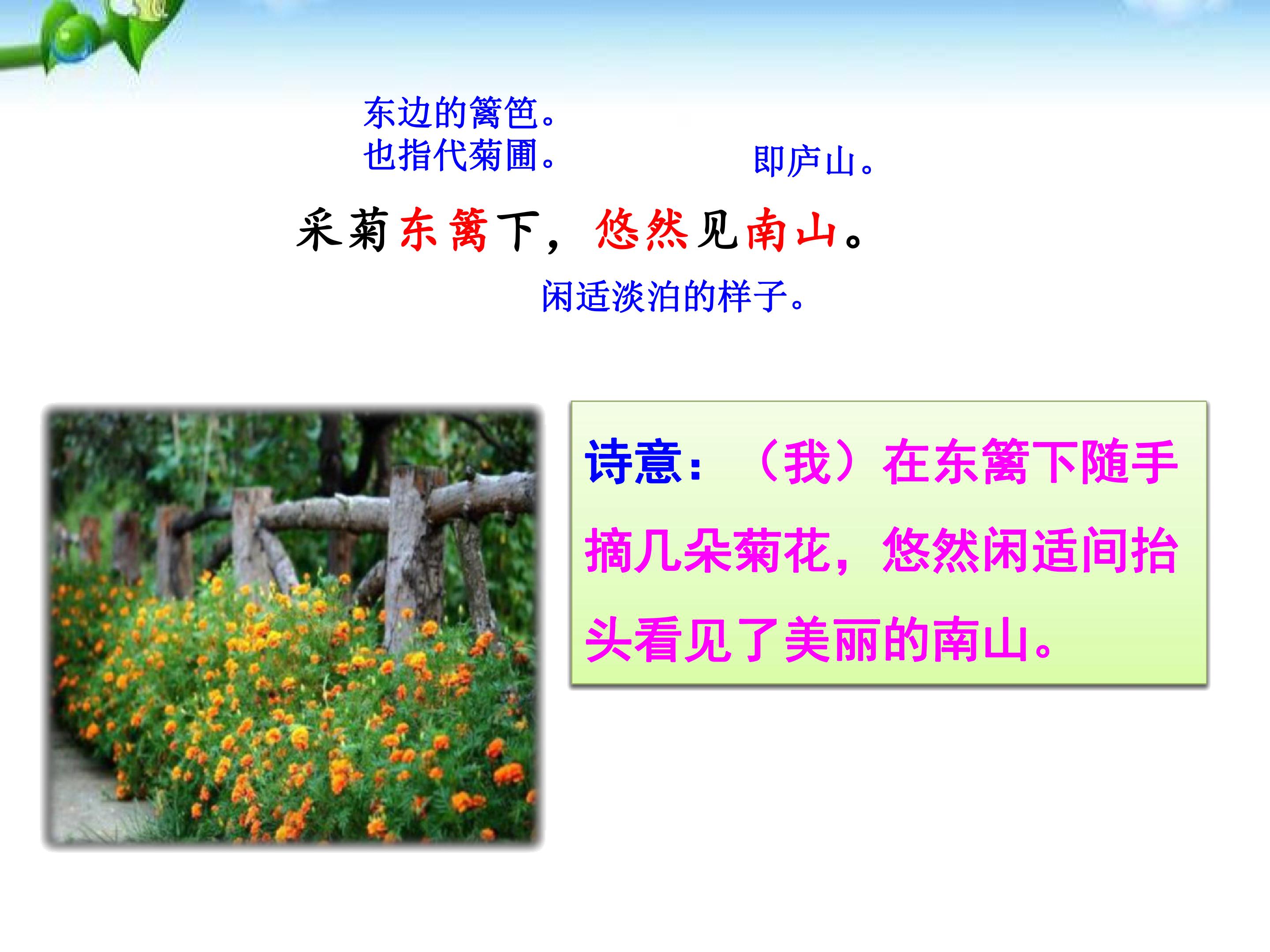 东边的篱笆。
也指代菊圃。

即庐山。

采菊东篱下，悠然见南山。

闲适淡泊的样子。

诗意：（我）在东篱下随手摘几朵菊花，悠然闲适间抬头看见了美丽的南山。